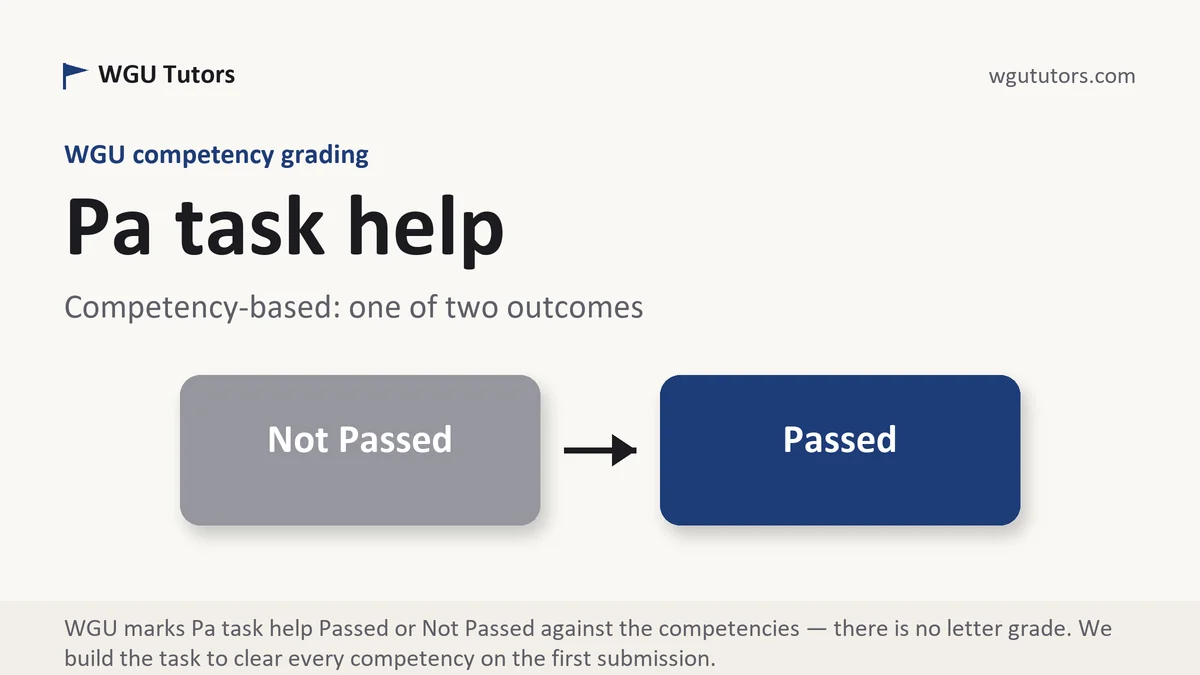 WGU Tutors

wgututors.com

WGU competency grading

Pa task help

Competency-based: one of two outcomes

Not Passed

Passed

WGU marks Pa task help Passed or Not Passed against the competencies — there is no letter grade. We build the task to clear every competency on the first submission.